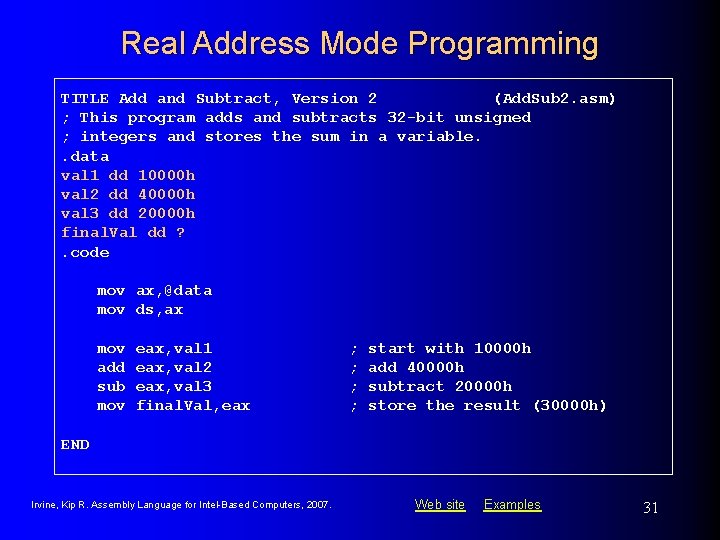 Real Address Mode Programming

TITLE Add and Subtract, Version 2 (AddSub2.asm)
; This program adds and subtracts 32-bit unsigned
; integers and stores the sum in a variable.
.data
val1 dd 10000h
val2 dd 40000h
val3 dd 20000h
finalVal dd ?
.code

mov ax,@data
mov ds,ax

mov eax,val1 ; start with 10000h
add eax,val2 ; add 40000h
sub eax,val3 ; subtract 20000h
mov finalVal,eax ; store the result (30000h)

END

Irvine, Kip R. Assembly Language for Intel-Based Computers, 2007.

Web site Examples

31